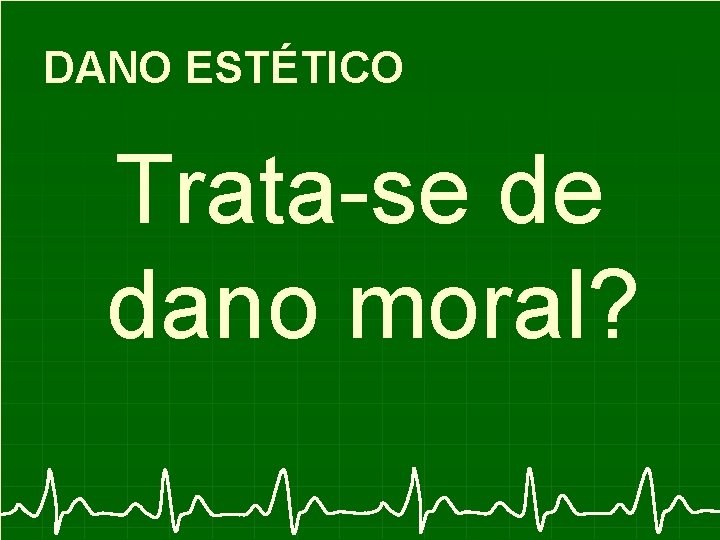 DANO ESTÉTICO

Trata-se de dano moral?